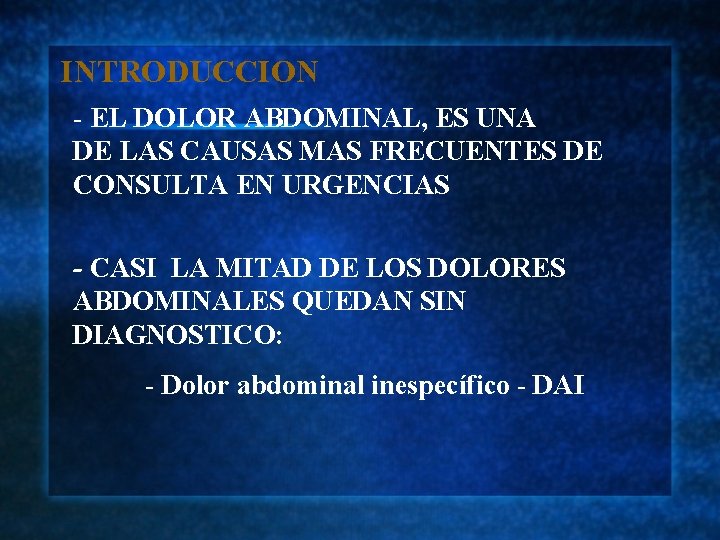 INTRODUCCION

- EL DOLOR ABDOMINAL, ES UNA DE LAS CAUSAS MAS FRECUENTES DE CONSULTA EN URGENCIAS

- CASI LA MITAD DE LOS DOLORES ABDOMINALES QUEDAN SIN DIAGNOSTICO:

- Dolor abdominal inespecífico - DAI